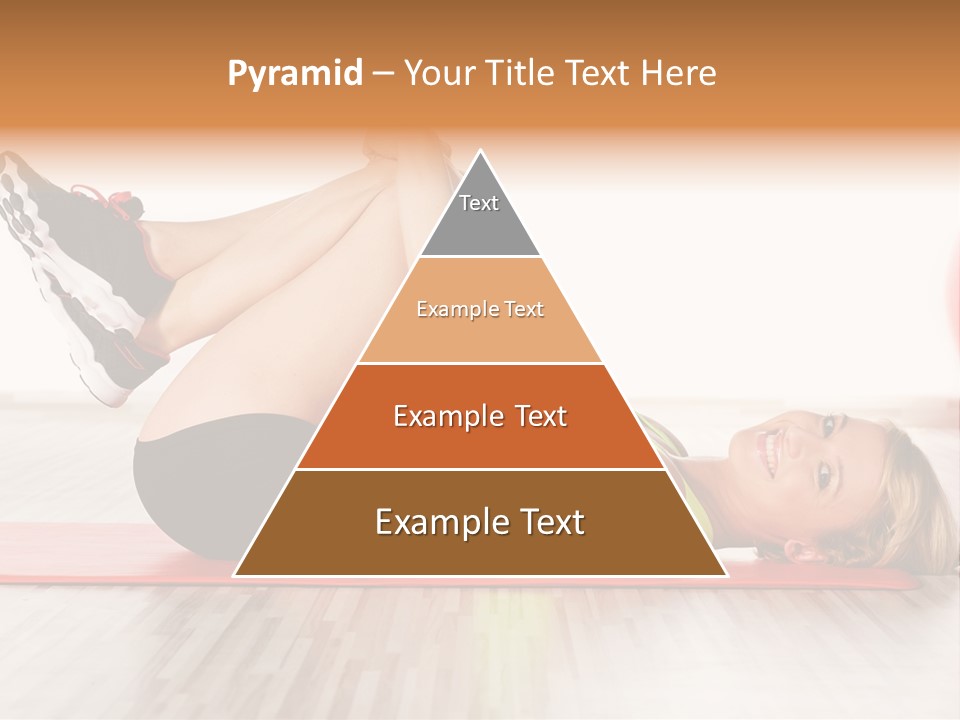 Pyramid – Your Title Text Here

Text

Example Text

Example Text

Example Text